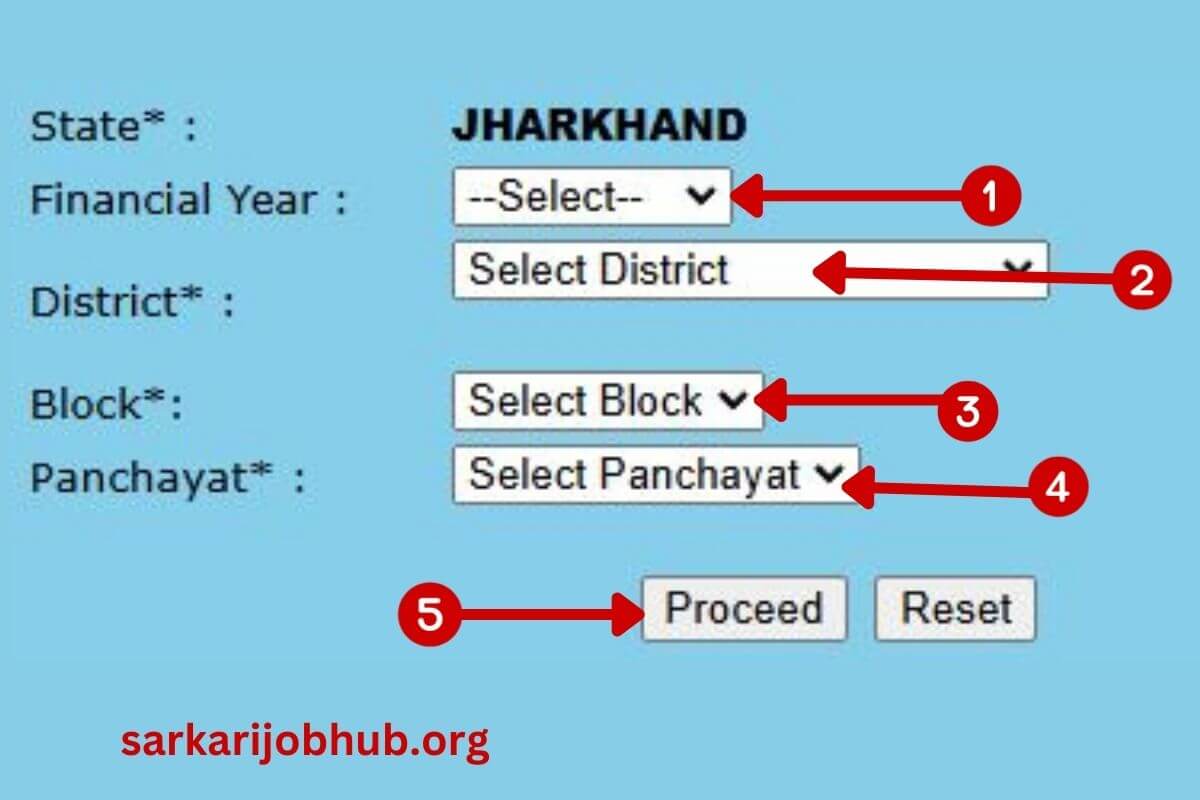 State* : JHARKHAND
Financial Year : --Select-- 1
District* : Select District 2
Block*: Select Block 3
Panchayat* : Select Panchayat 4
5 Proceed Reset

sarkarijobhub.org